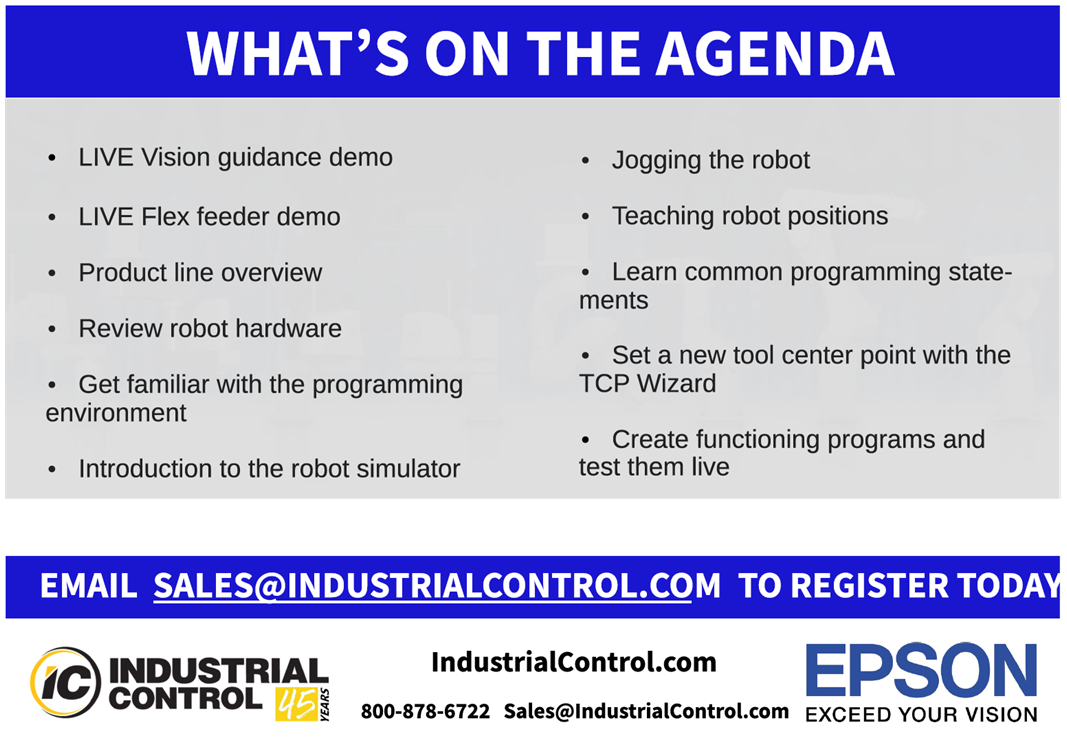 WHAT'S ON THE AGENDA

• LIVE Vision guidance demo

• LIVE Flex feeder demo

• Product line overview

• Review robot hardware

• Get familiar with the programming environment

• Introduction to the robot simulator

• Jogging the robot

• Teaching robot positions

• Learn common programming statements

• Set a new tool center point with the TCP Wizard

• Create functioning programs and test them live

EMAIL SALES@INDUSTRIALCONTROL.COM TO REGISTER TODAY

IC INDUSTRIAL CONTROL 45 YEARS

IndustrialControl.com

800-878-6722 Sales@IndustrialControl.com

EPSON
EXCEED YOUR VISION